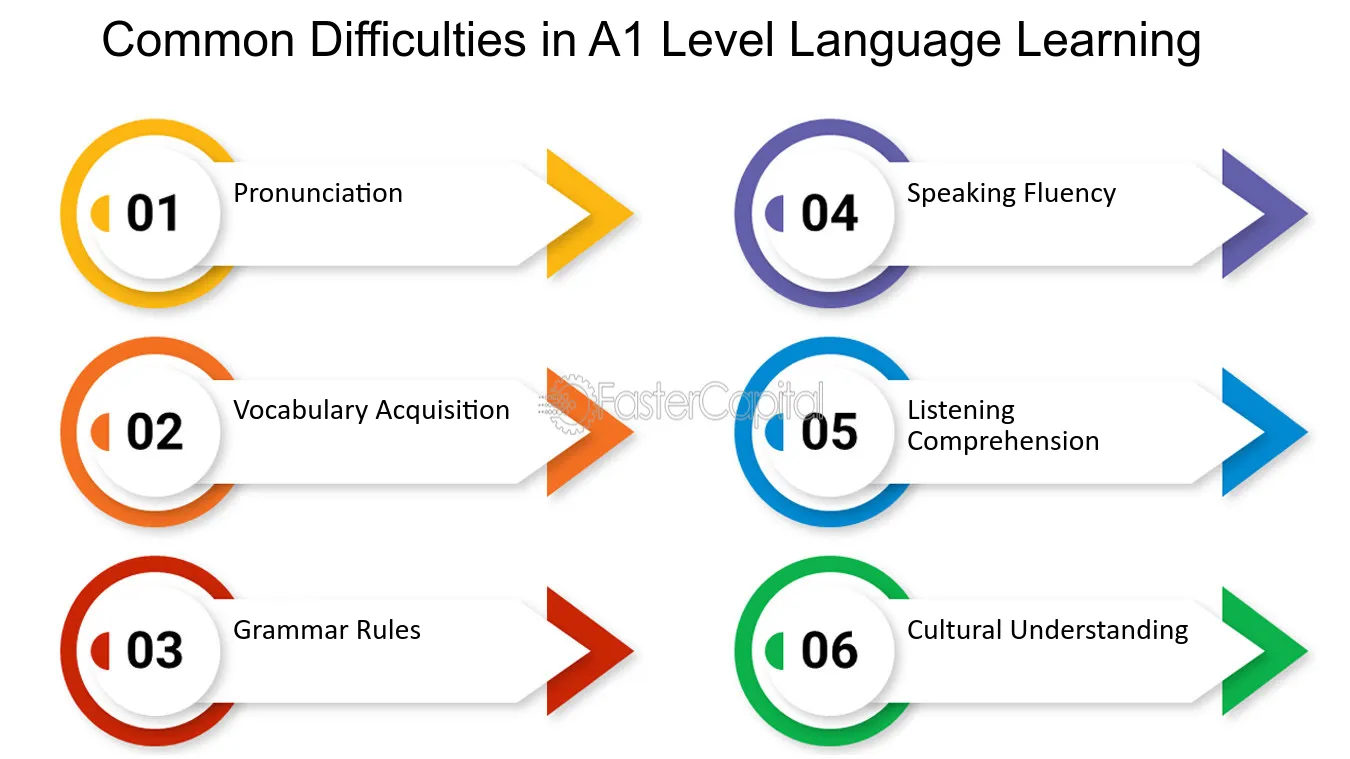 Common Difficulties in A1 Level Language Learning

01 Pronunciation

02 Vocabulary Acquisition

03 Grammar Rules

04 Speaking Fluency

05 Listening Comprehension

06 Cultural Understanding

FasterCapital